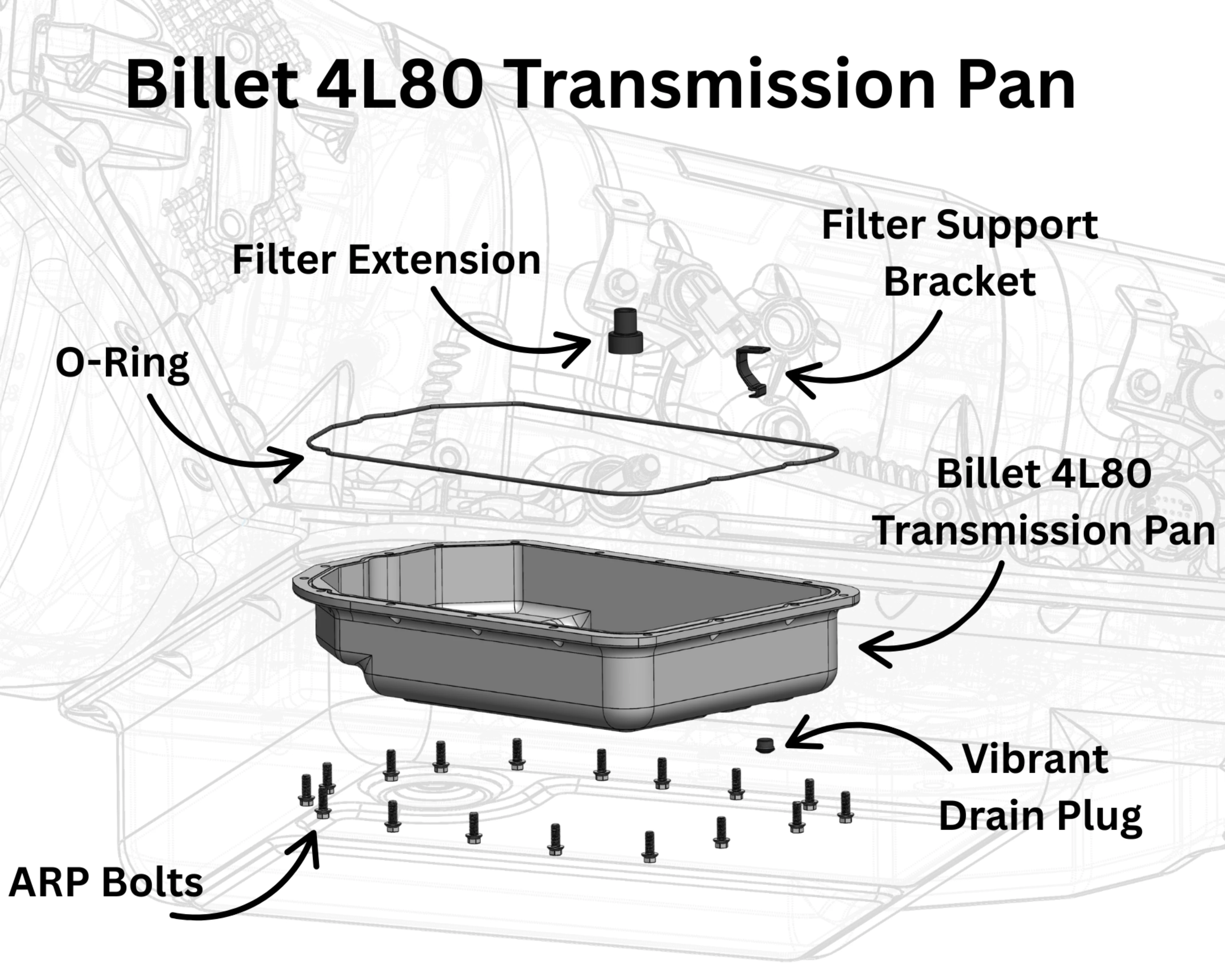 Billet 4L80 Transmission Pan

Filter Extension

Filter Support Bracket

O-Ring

Billet 4L80 Transmission Pan

Vibrant Drain Plug

ARP Bolts